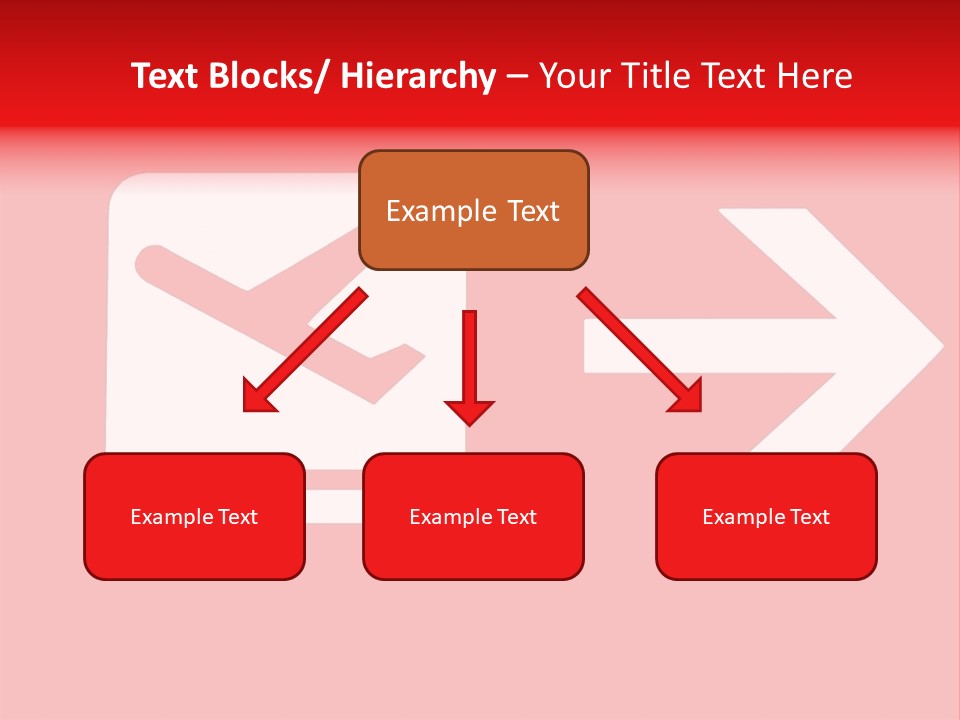 Text Blocks/ Hierarchy – Your Title Text Here

Example Text

Example Text

Example Text

Example Text